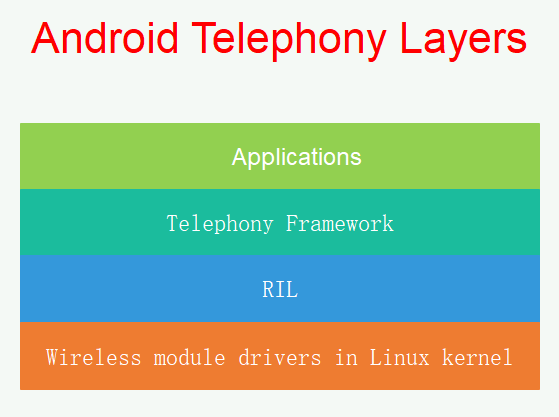 Android Telephony Layers

Applications

Telephony Framework

RIL

Wireless module drivers in Linux kernel